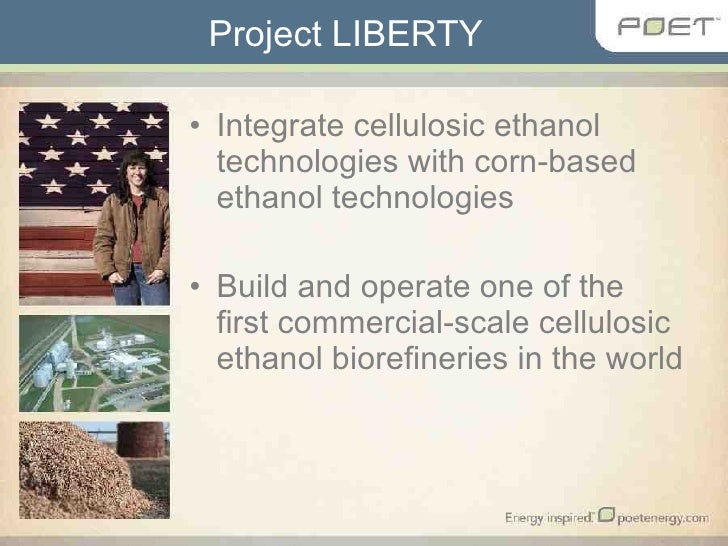 Project LIBERTY

POET™

• Integrate cellulosic ethanol technologies with corn-based ethanol technologies

• Build and operate one of the first commercial-scale cellulosic ethanol biorefineries in the world

Energy inspired.™ poetenergy.com